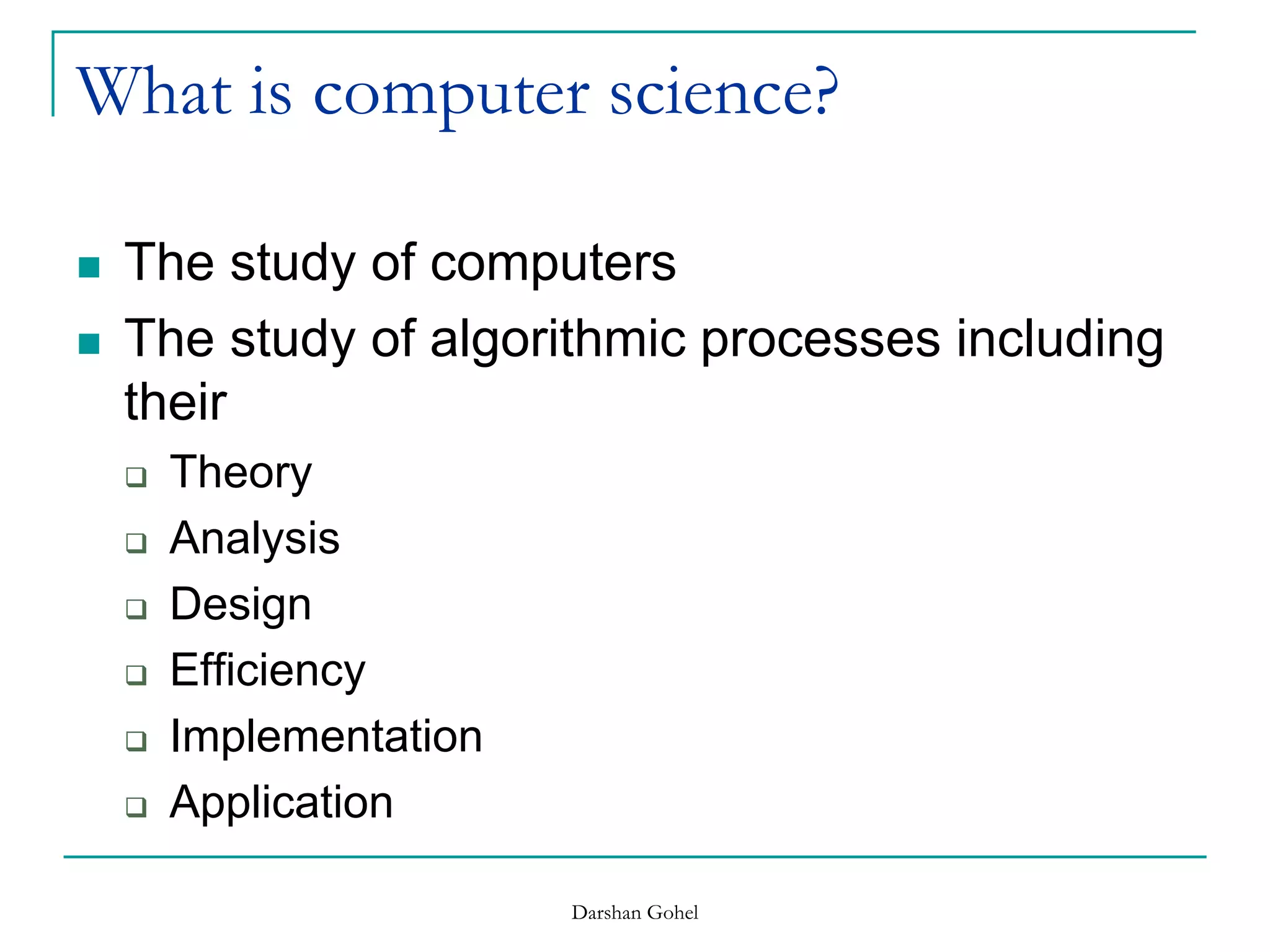 What is computer science?

- The study of computers
- The study of algorithmic processes including their
  - Theory
  - Analysis
  - Design
  - Efficiency
  - Implementation
  - Application

Darshan Gohel